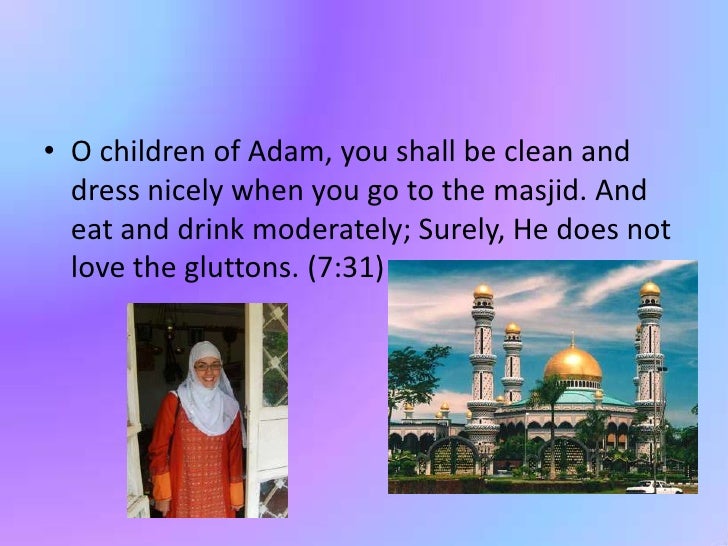 • O children of Adam, you shall be clean and dress nicely when you go to the masjid. And eat and drink moderately; Surely, He does not love the gluttons. (7:31)